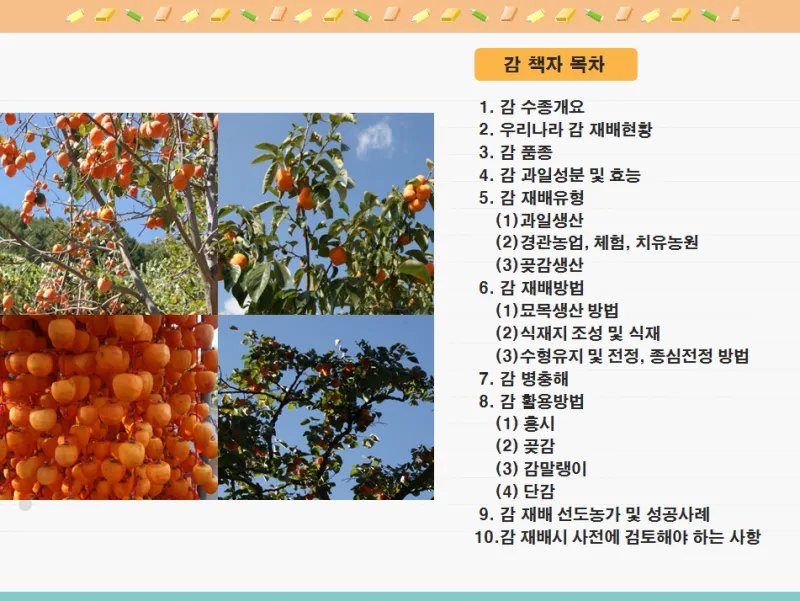 감 책자 목차

1. 감 수종개요
2. 우리나라 감 재배현황
3. 감 품종
4. 감 과일성분 및 효능
5. 감 재배유형
(1)과일생산
(2)경관농업, 체험, 치유농원
(3)곶감생산
6. 감 재배방법
(1)묘목생산 방법
(2)식재지 조성 및 식재
(3)수형유지 및 전정, 종심전정 방법
7. 감 병충해
8. 감 활용방법
(1) 홍시
(2) 곶감
(3) 감말랭이
(4) 단감
9. 감 재배 선도농가 및 성공사례
10.감 재배시 사전에 검토해야 하는 사항